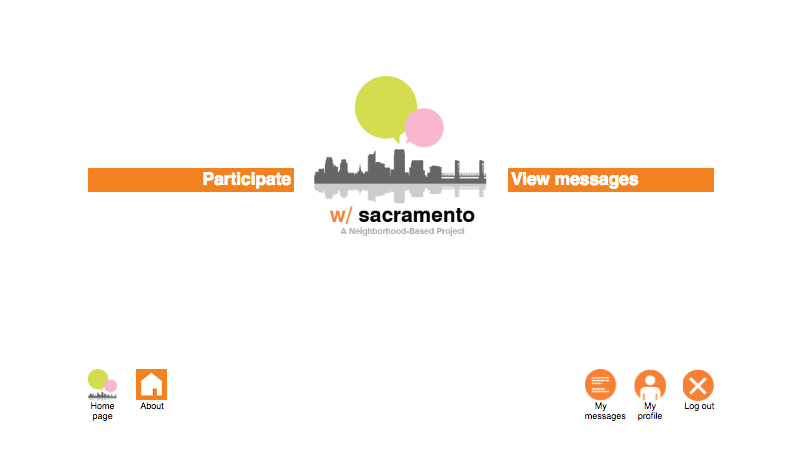 Participate

w/ sacramento
A Neighborhood-Based Project

View messages

Home page

About

My messages

My profile

Log out